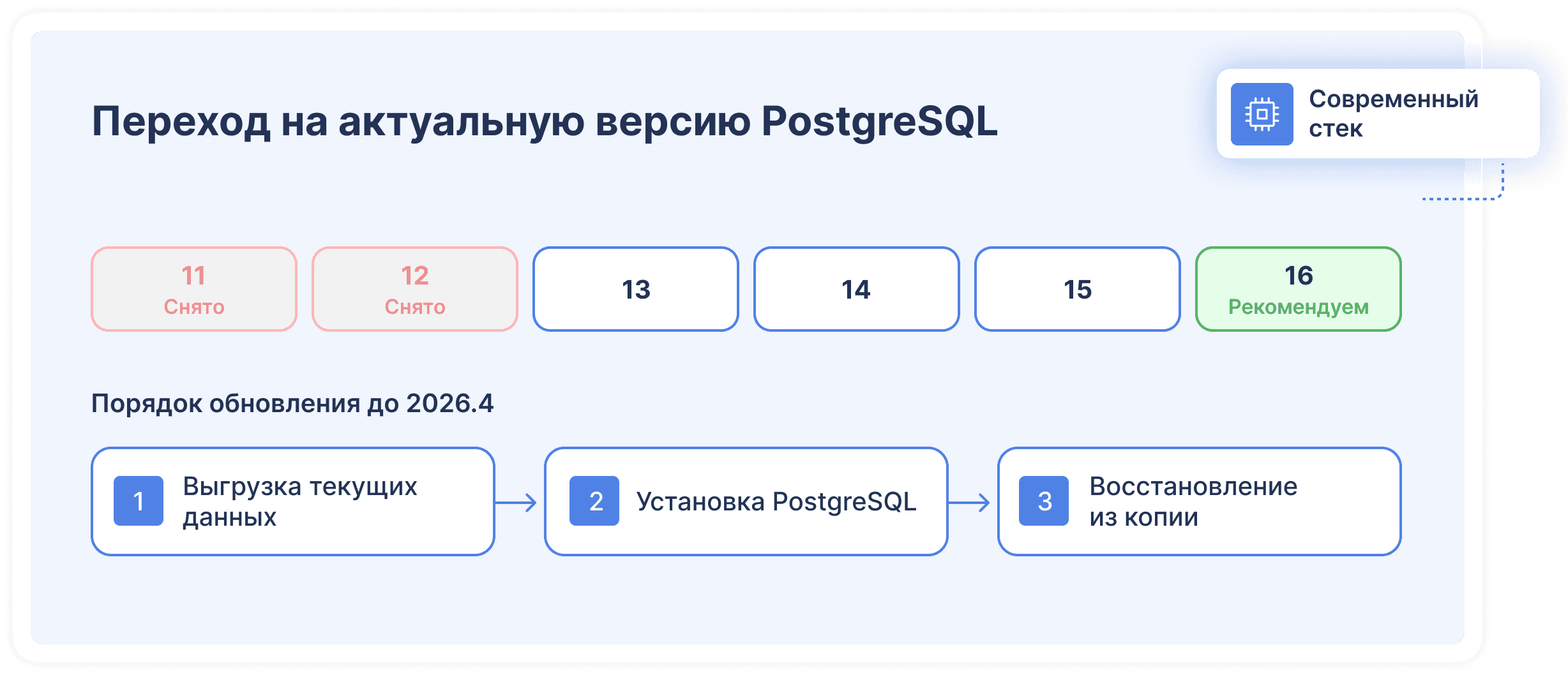 Переход на актуальную версию PostgreSQL

Современный стек

11
Снято

12
Снято

13

14

15

16
Рекомендуем

Порядок обновления до 2026.4

1 Выгрузка текущих данных

2 Установка PostgreSQL

3 Восстановление из копии